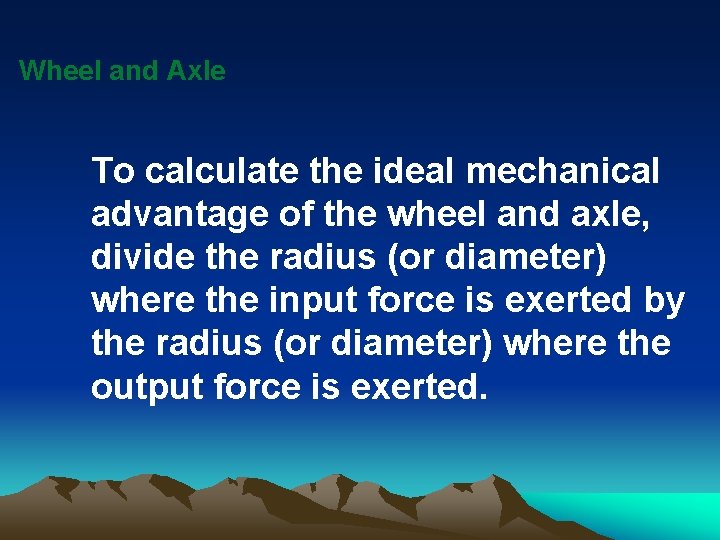 Wheel and Axle

To calculate the ideal mechanical advantage of the wheel and axle, divide the radius (or diameter) where the input force is exerted by the radius (or diameter) where the output force is exerted.